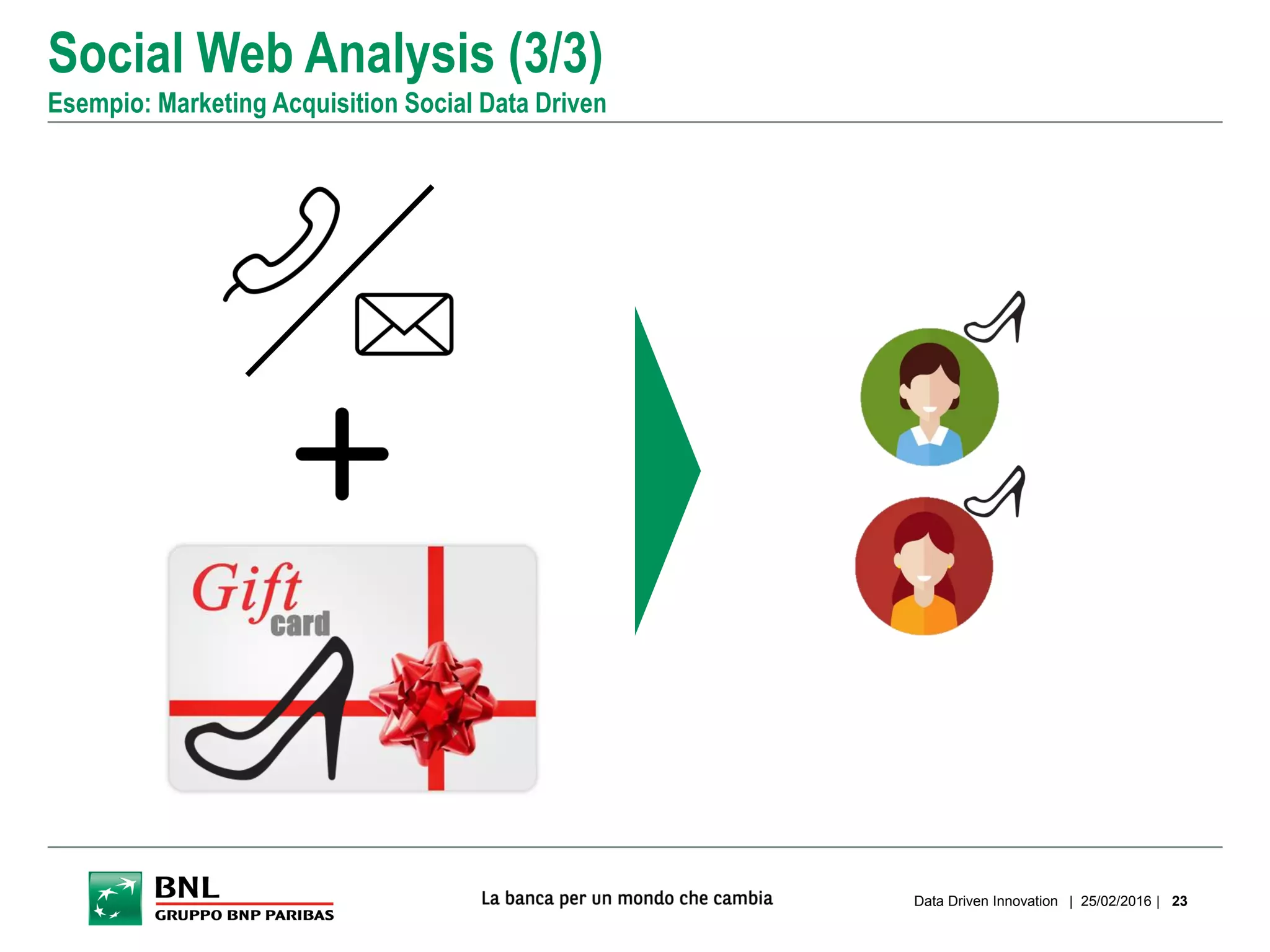 Social Web Analysis (3/3)
Esempio: Marketing Acquisition Social Data Driven

Gift card

BNL
GRUPPO BNP PARIBAS

La banca per un mondo che cambia

Data Driven Innovation | 25/02/2016 | 23